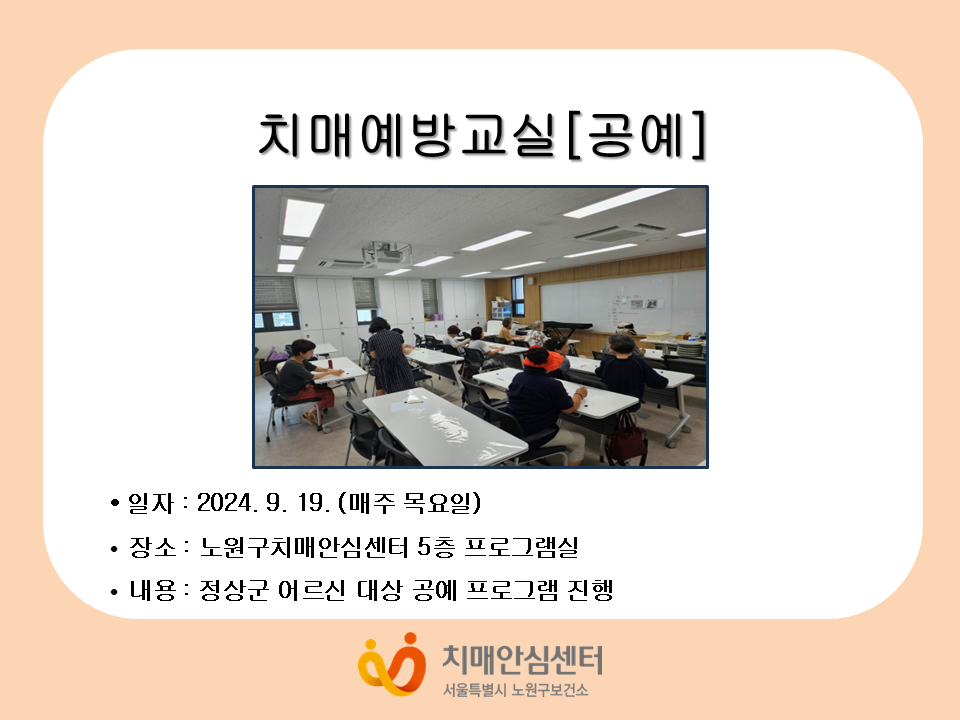 치매예방교실[공예]

• 일자 : 2024. 9. 19. (매주 목요일)

• 장소 : 노원구치매안심센터 5층 프로그램실

• 내용 : 정상군 어르신 대상 공예 프로그램 진행

치매안심센터
서울특별시 노원구보건소